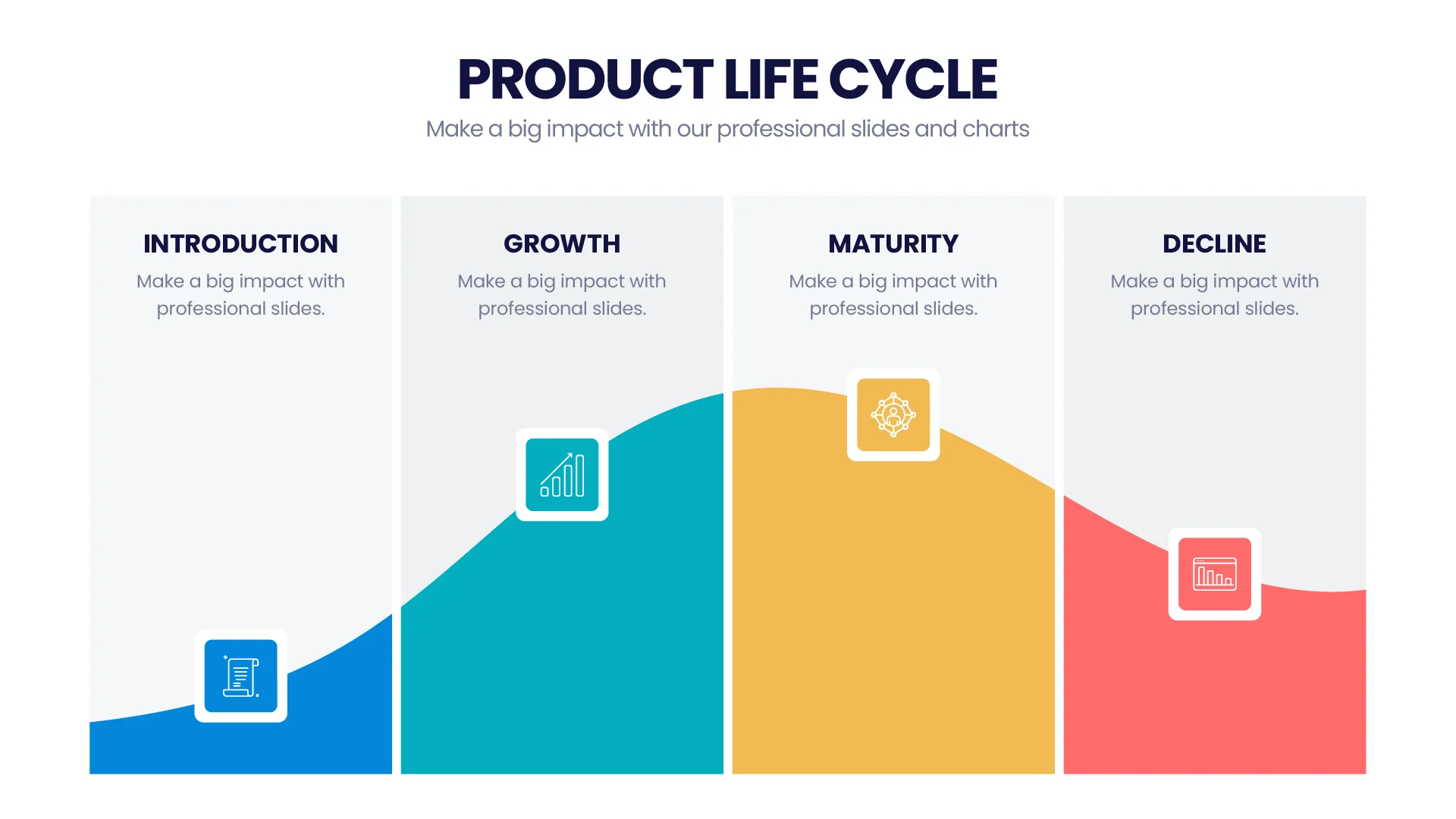 PRODUCT LIFE CYCLE
Make a big impact with our professional slides and charts

INTRODUCTION
Make a big impact with professional slides.

GROWTH
Make a big impact with professional slides.

MATURITY
Make a big impact with professional slides.

DECLINE
Make a big impact with professional slides.